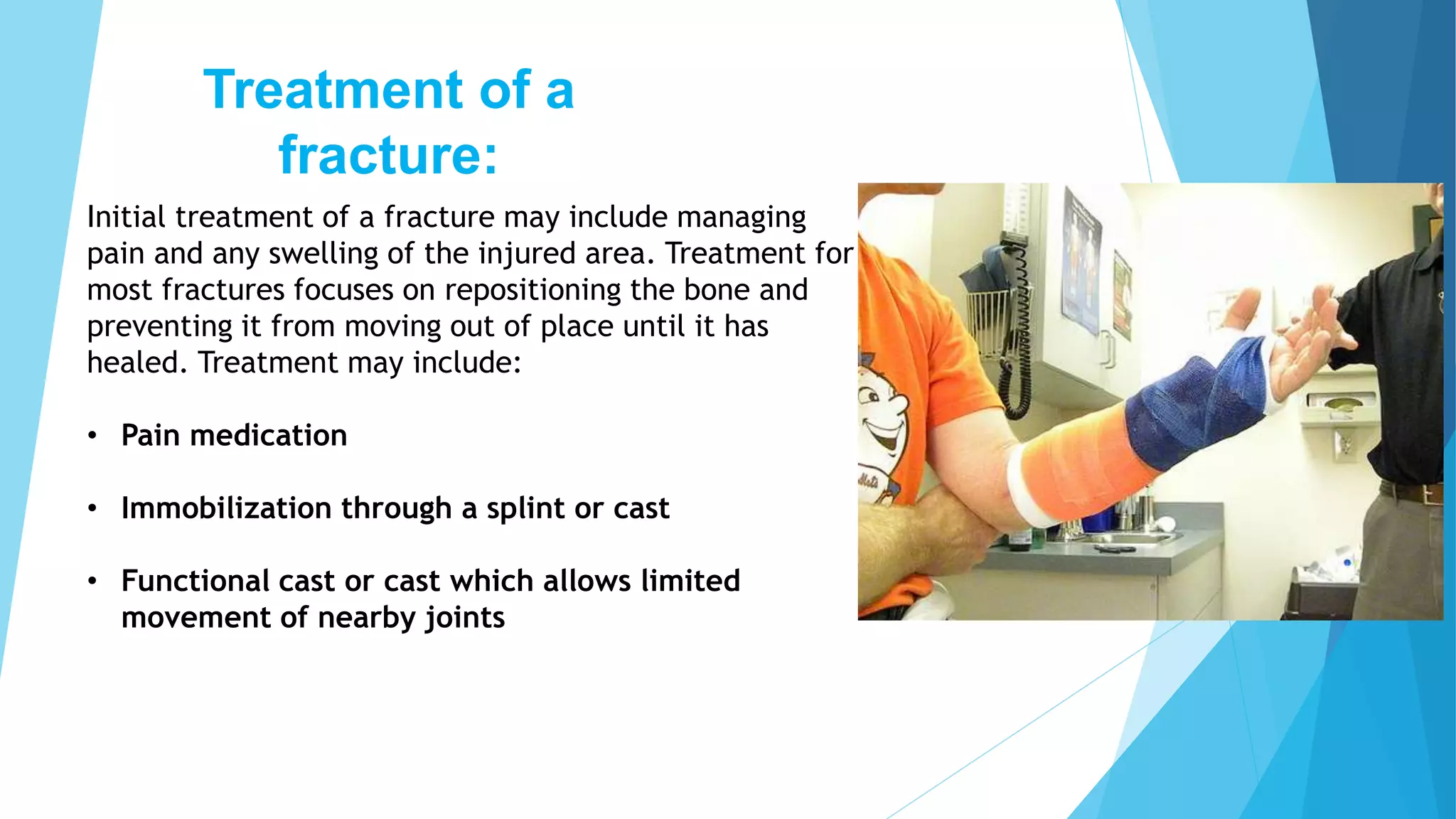 Treatment of a fracture:

Initial treatment of a fracture may include managing pain and any swelling of the injured area. Treatment for most fractures focuses on repositioning the bone and preventing it from moving out of place until it has healed. Treatment may include:

• Pain medication

• Immobilization through a splint or cast

• Functional cast or cast which allows limited movement of nearby joints